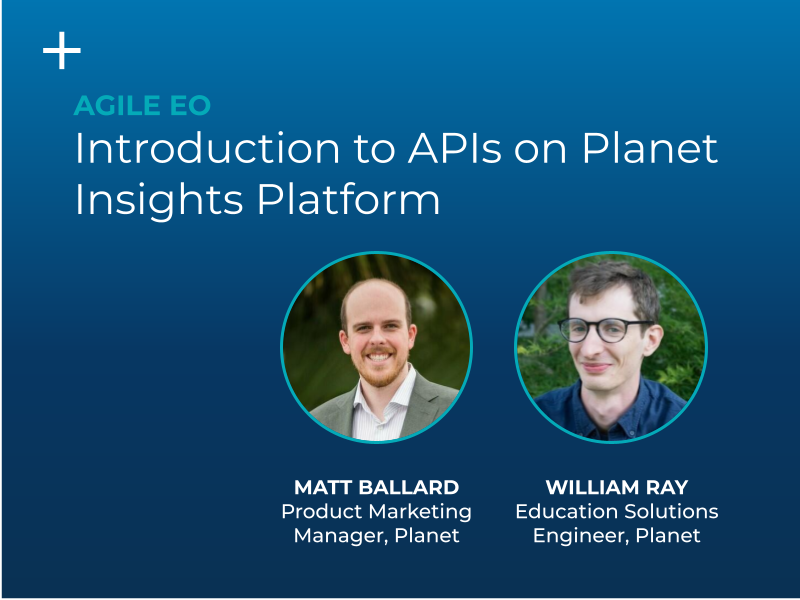 +

AGILE EO

Introduction to APIs on Planet Insights Platform

MATT BALLARD
Product Marketing Manager, Planet

WILLIAM RAY
Education Solutions Engineer, Planet